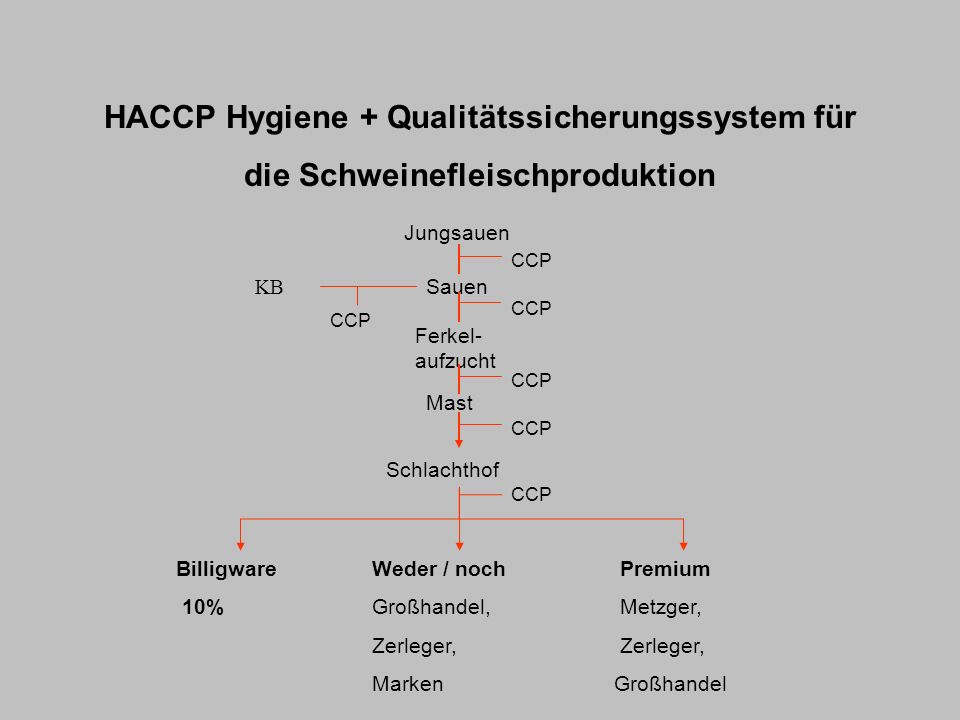 HACCP Hygiene + Qualitätssicherungssystem für die Schweinefleischproduktion

Jungsauen

CCP

KB

Sauen

CCP

CCP

Ferkel-aufzucht

CCP

Mast

CCP

Schlachthof

CCP

Billigware
10%

Weder / noch
Großhandel,
Zerleger,
Marken

Premium
Metzger,
Zerleger,
Großhandel